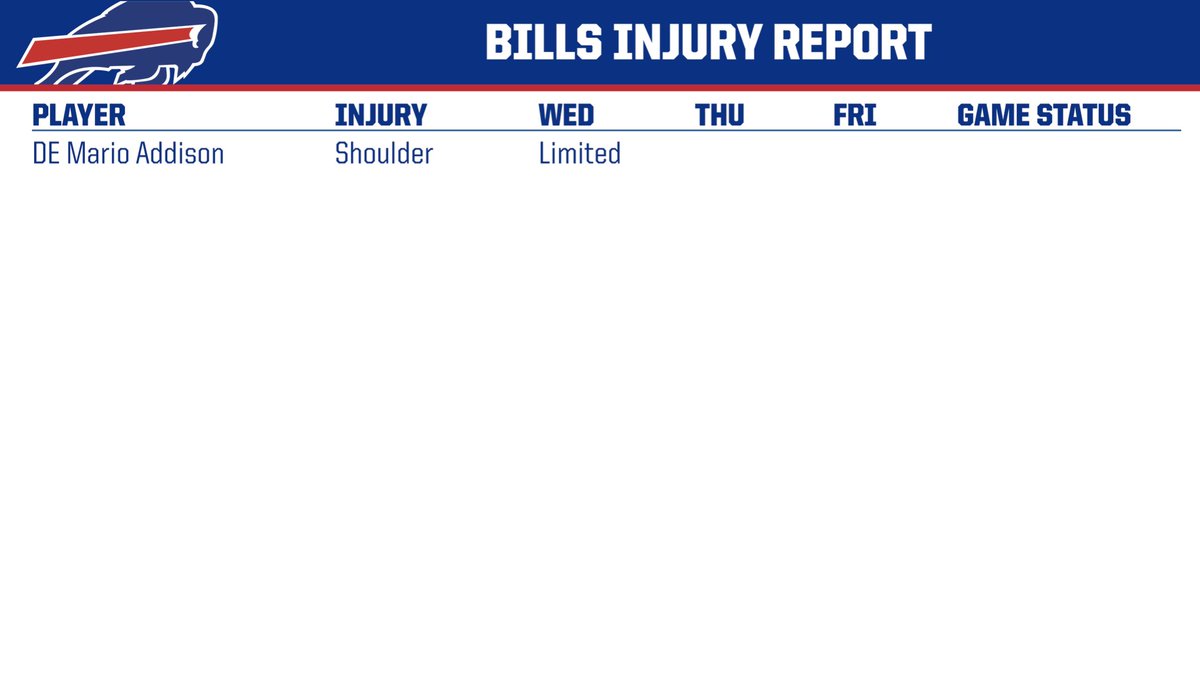 BILLS INJURY REPORT

| PLAYER | INJURY | WED | THU | FRI | GAME STATUS |
|---|---|---|---|---|---|
| DE Mario Addison | Shoulder | Limited | | | |